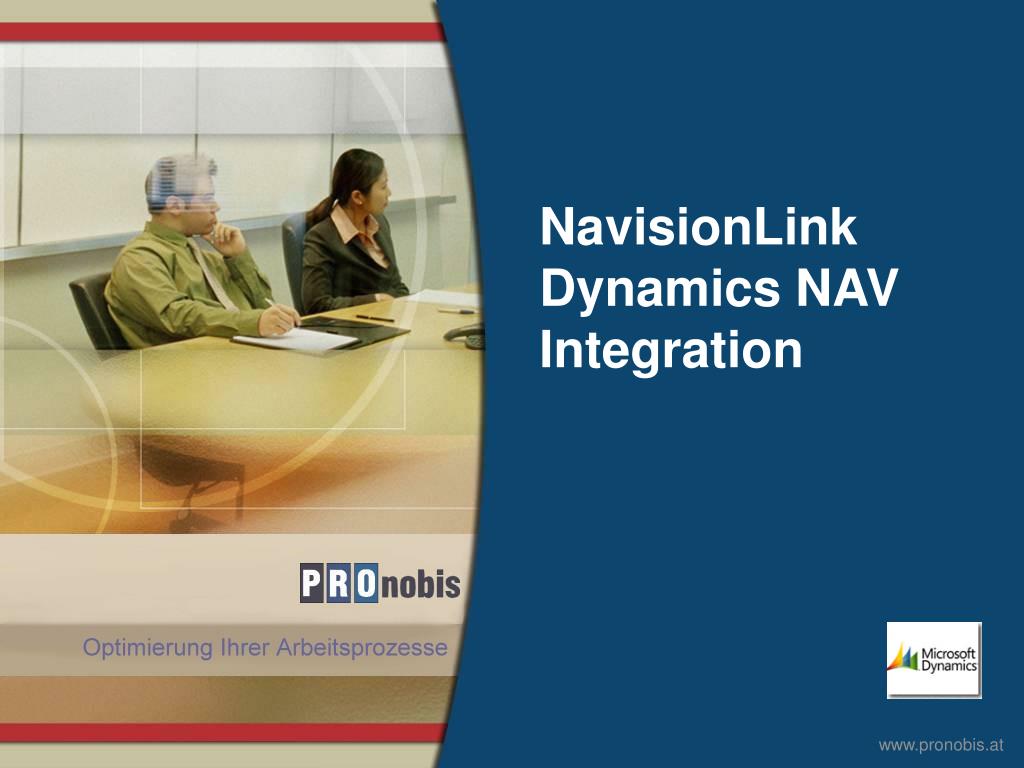 NavisionLink Dynamics NAV Integration

PROnobis

Optimierung Ihrer Arbeitsprozesse

Microsoft Dynamics

www.pronobis.at